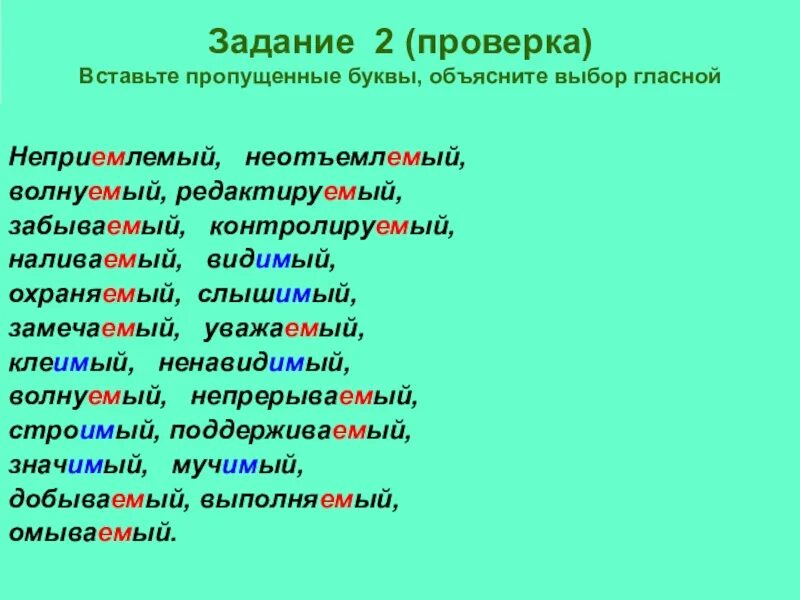 Задание 2 (проверка)
Вставьте пропущенные буквы, объясните выбор гласной

Неприемлемый, неотъемлемый,
волнуемый, редактируемый,
забываемый, контролируемый,
наливаемый, видимый,
охраняемый, слышимый,
замечаемый, уважаемый,
клеимый, ненавидимый,
волнуемый, непрерываемый,
строимый, поддерживаемый,
значимый, мучимый,
добываемый, выполняемый,
омываемый.